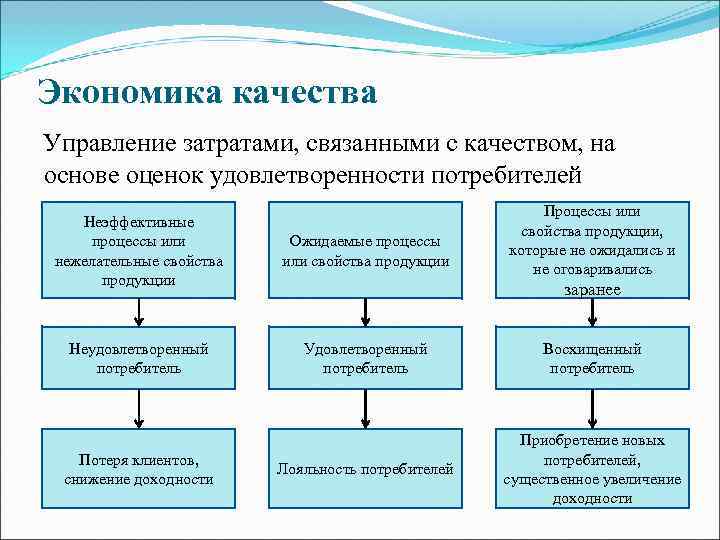 Экономика качества

Управление затратами, связанными с качеством, на основе оценок удовлетворенности потребителей

Неэффективные процессы или нежелательные свойства продукции

Неудовлетворенный потребитель

Потеря клиентов, снижение доходности

Ожидаемые процессы или свойства продукции

Удовлетворенный потребитель

Лояльность потребителей

Процессы или свойства продукции, которые не ожидались и не оговаривались заранее

Восхищенный потребитель

Приобретение новых потребителей, существенное увеличение доходности